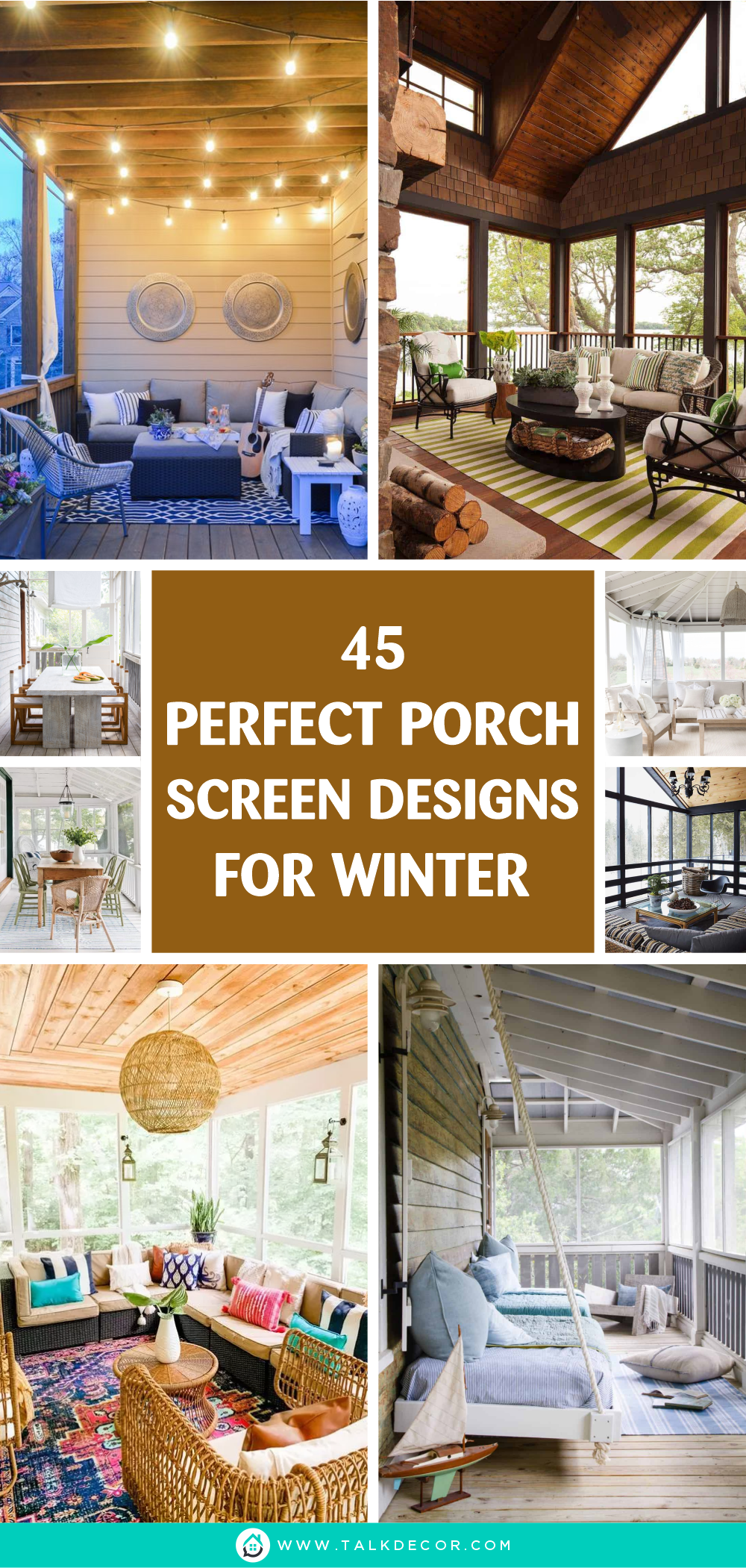 45
PERFECT PORCH
SCREEN DESIGNS
FOR WINTER

WWW.TALKDECOR.COM